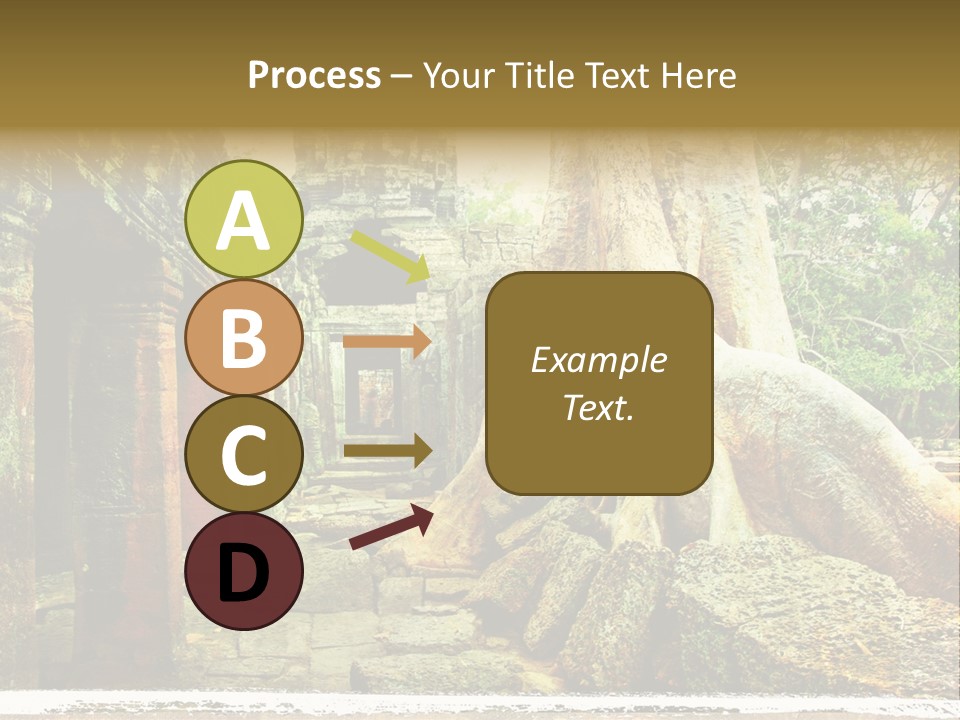 Process – Your Title Text Here

A

B

C

D

Example Text.